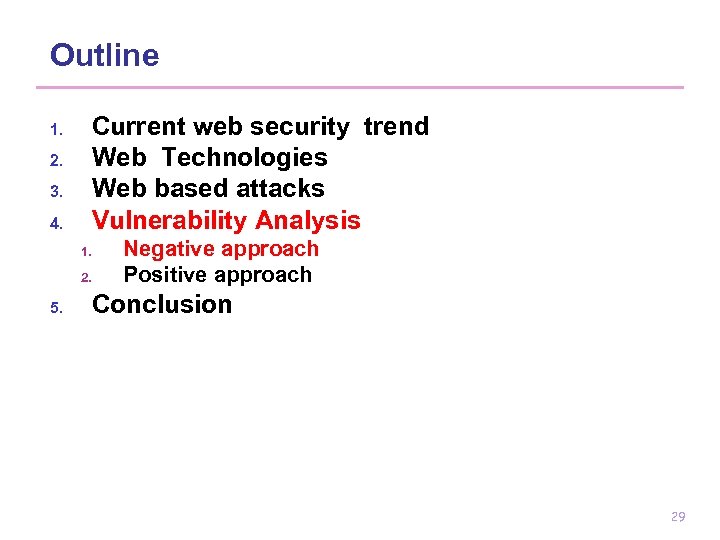 Outline

1. Current web security trend
2. Web Technologies
3. Web based attacks
4. Vulnerability Analysis
   1. Negative approach
   2. Positive approach
5. Conclusion

29